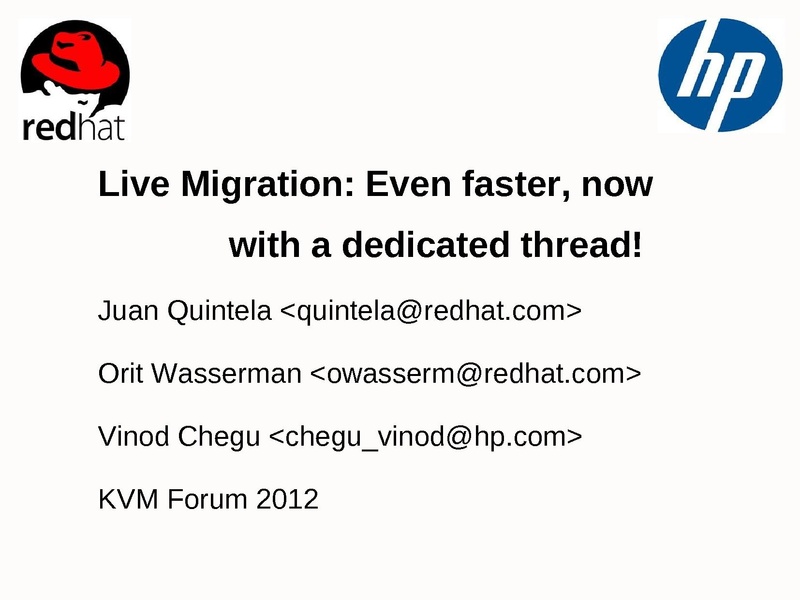 redhat

hp

Live Migration: Even faster, now with a dedicated thread!

Juan Quintela <quintela@redhat.com>

Orit Wasserman <owasserm@redhat.com>

Vinod Chegu <chegu_vinod@hp.com>

KVM Forum 2012